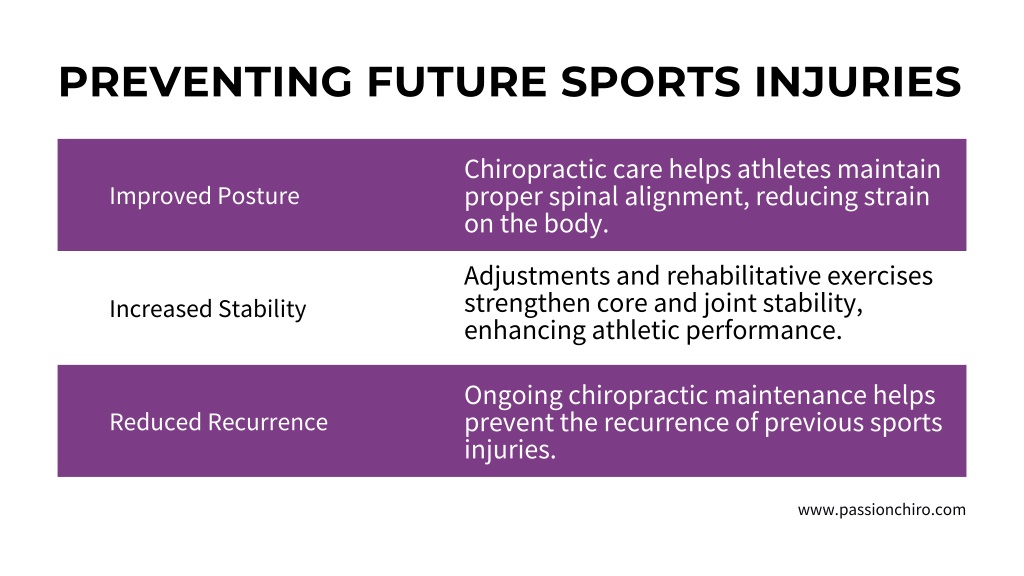 PREVENTING FUTURE SPORTS INJURIES

| | |
|---|---|
| Improved Posture | Chiropractic care helps athletes maintain proper spinal alignment, reducing strain on the body. |
| Increased Stability | Adjustments and rehabilitative exercises strengthen core and joint stability, enhancing athletic performance. |
| Reduced Recurrence | Ongoing chiropractic maintenance helps prevent the recurrence of previous sports injuries. |

www.passionchiro.com